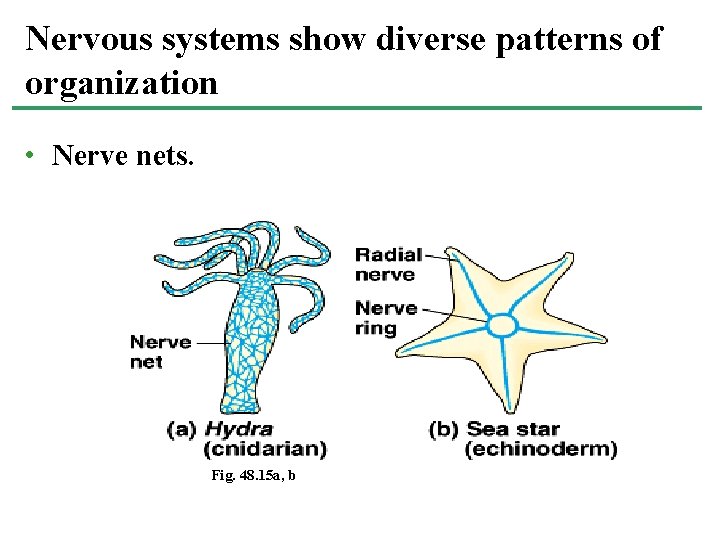 Nervous systems show diverse patterns of organization

• Nerve nets.

Nerve net

(a) Hydra (cnidarian)

Radial nerve

Nerve ring

(b) Sea star (echinoderm)

Fig. 48.15a, b